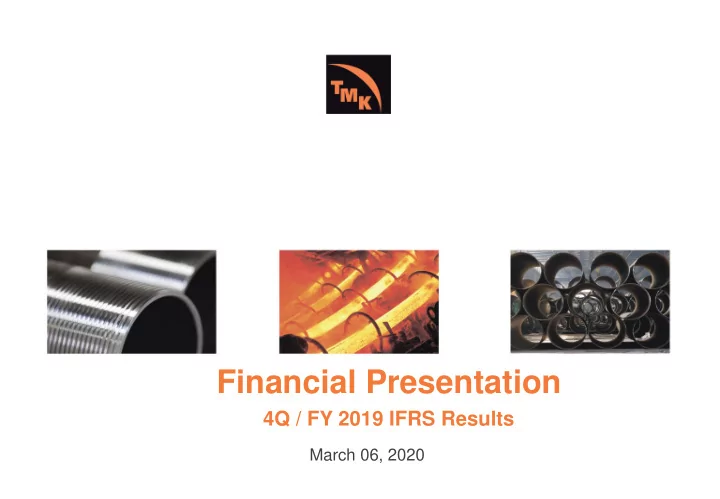 TMK

Financial Presentation

4Q / FY 2019 IFRS Results

March 06, 2020